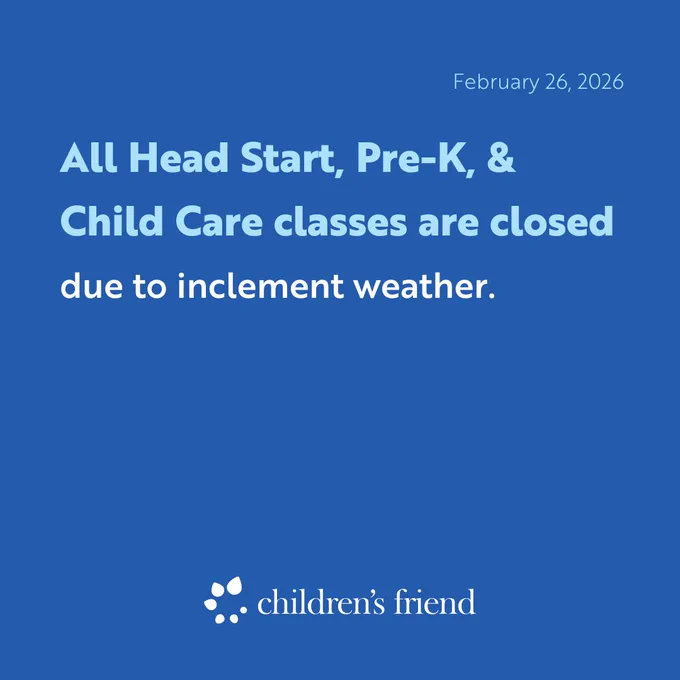 February 26, 2026

All Head Start, Pre-K, & Child Care classes are closed due to inclement weather.

children's friend